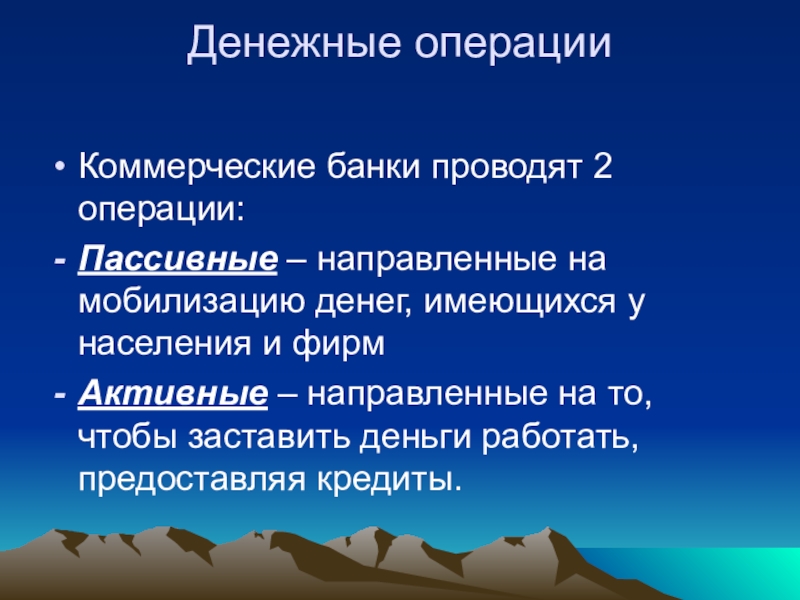 Денежные операции

• Коммерческие банки проводят 2 операции:

- Пассивные – направленные на мобилизацию денег, имеющихся у населения и фирм

- Активные – направленные на то, чтобы заставить деньги работать, предоставляя кредиты.